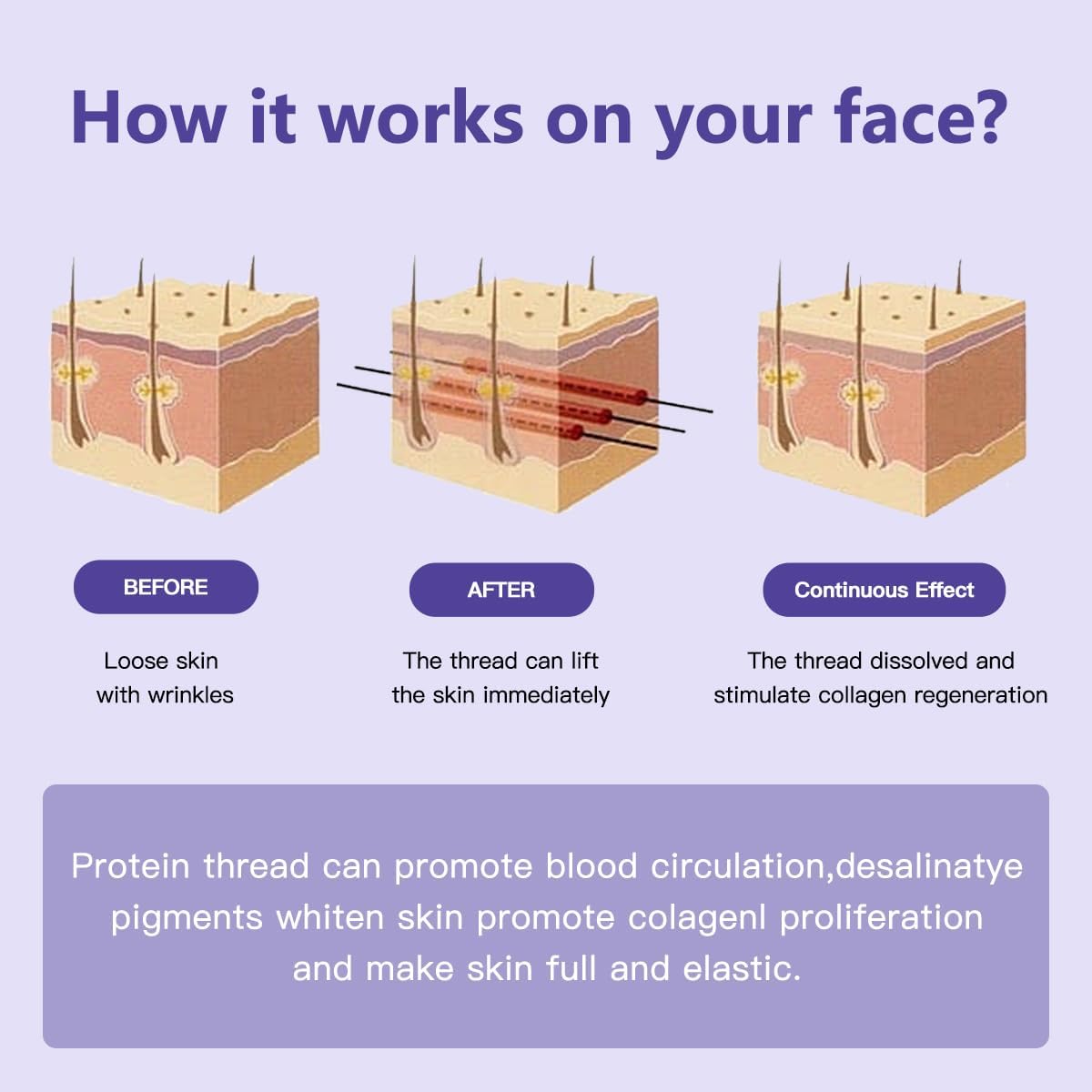 How it works on your face?

BEFORE

Loose skin with wrinkles

AFTER

The thread can lift the skin immediately

Continuous Effect

The thread dissolved and stimulate collagen regeneration

Protein thread can promote blood circulation,desalinatye pigments whiten skin promote colagenl proliferation and make skin full and elastic.